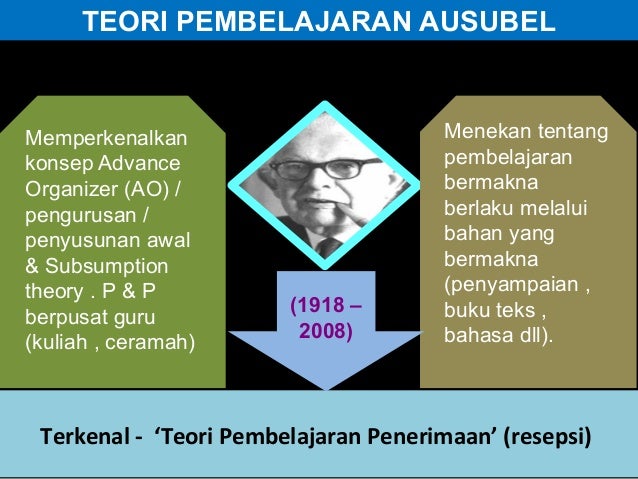 TEORI PEMBELAJARAN AUSUBEL

Memperkenalkan konsep Advance Organizer (AO) / pengurusan / penyusunan awal & Subsumption theory . P & P berpusat guru (kuliah , ceramah)

(1918 – 2008)

Menekan tentang pembelajaran bermakna berlaku melalui bahan yang bermakna (penyampaian , buku teks , bahasa dll).

Terkenal - ‘Teori Pembelajaran Penerimaan’ (resepsi)